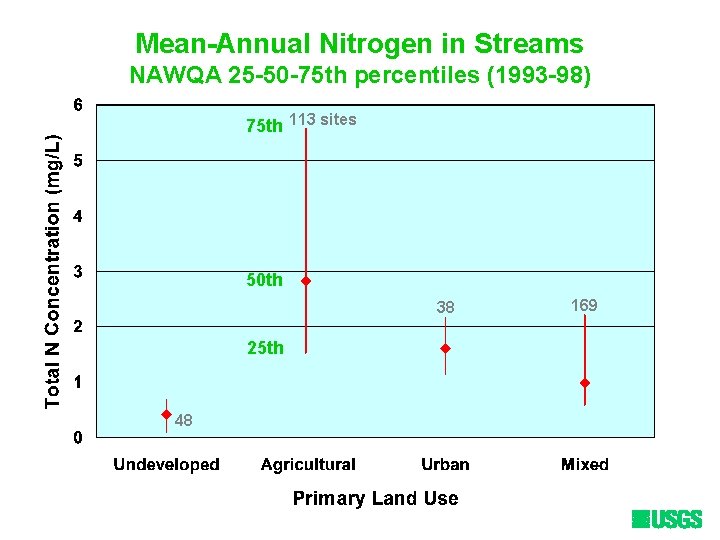 Mean-Annual Nitrogen in Streams
NAWQA 25-50-75th percentiles (1993-98)

Total N Concentration (mg/L)

6
5
4
3
2
1
0

75th 113 sites
50th
25th
38
169
48

Undeveloped
Agricultural
Urban
Mixed

Primary Land Use

USGS